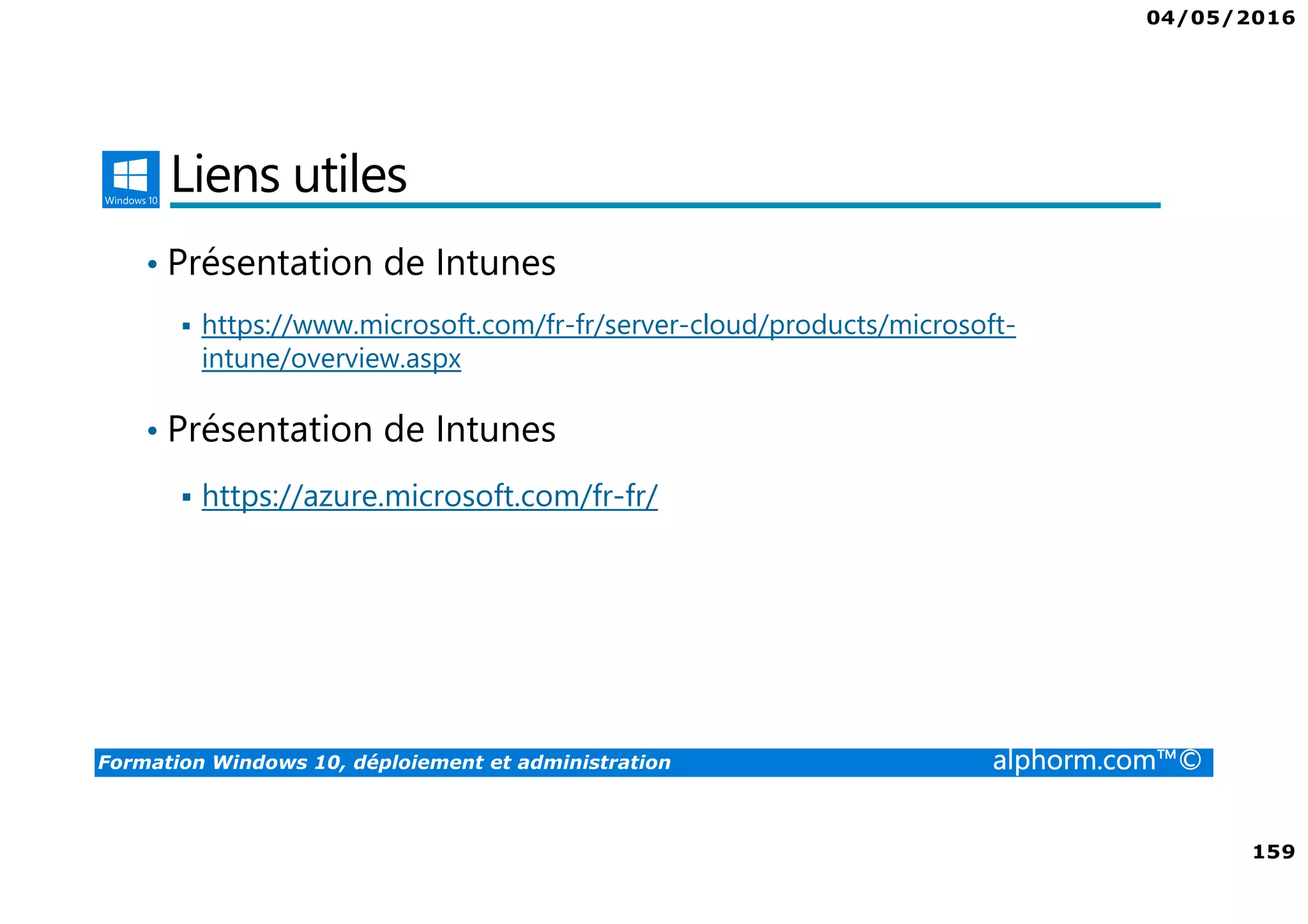 04/05/2016

Windows 10

Liens utiles

• Présentation de Intunes

▪ https://www.microsoft.com/fr-fr/server-cloud/products/microsoft-intune/overview.aspx

• Présentation de Intunes

▪ https://azure.microsoft.com/fr-fr/

Formation Windows 10, déploiement et administration alphorm.com™©

159